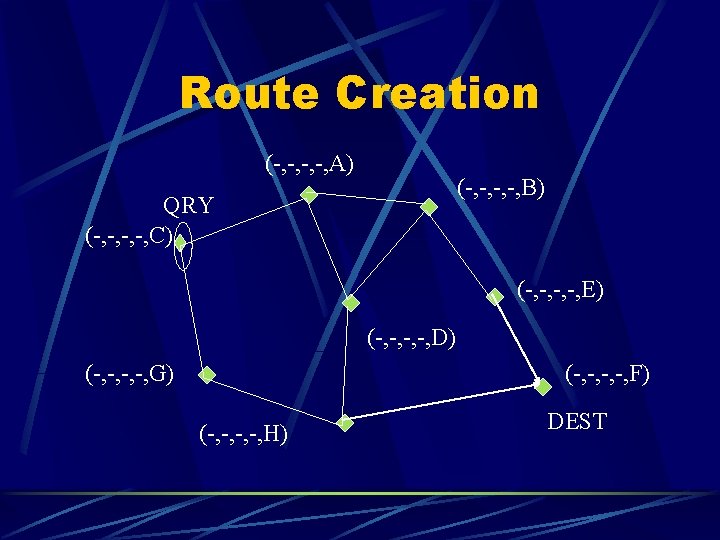 Route Creation

(-,-,-,-,A)

(-,-,-,-,B)

QRY

(-,-,-,-,C)

(-,-,-,-,E)

(-,-,-,-,D)

(-,-,-,-,G)

(-,-,-,-,F)

DEST

(-,-,-,-,H)